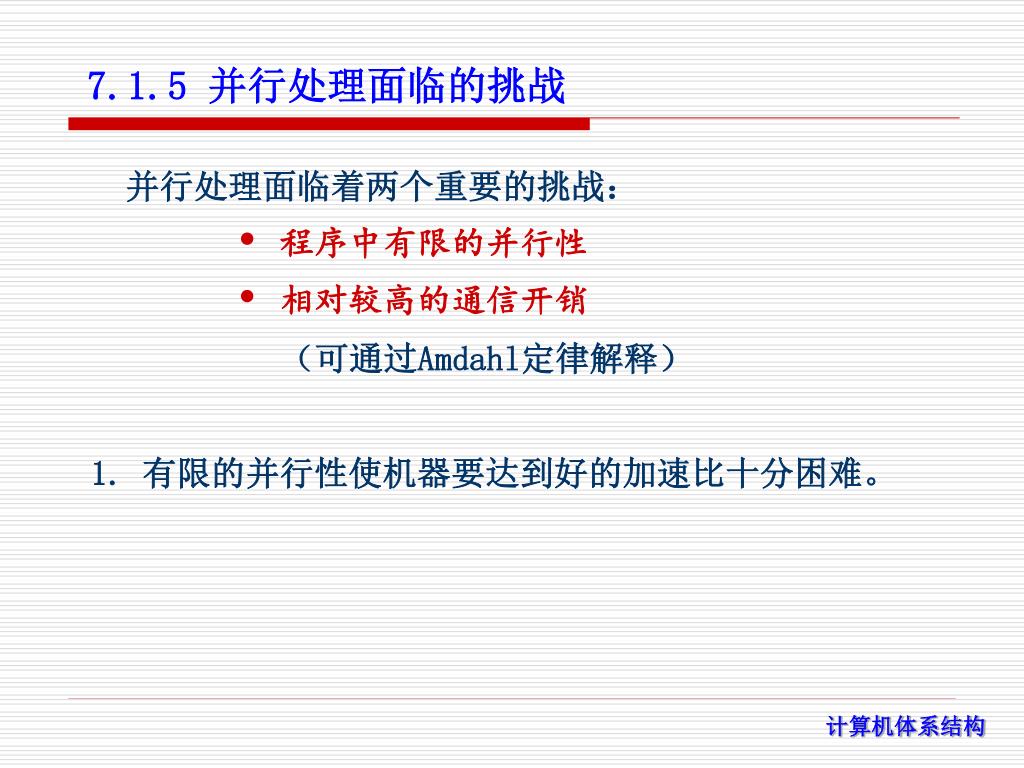 7.1.5 并行处理面临的挑战

并行处理面临着两个重要的挑战：

• 程序中有限的并行性
• 相对较高的通信开销

（可通过Amdahl定律解释）

1. 有限的并行性使机器要达到好的加速比十分困难。

计算机体系结构